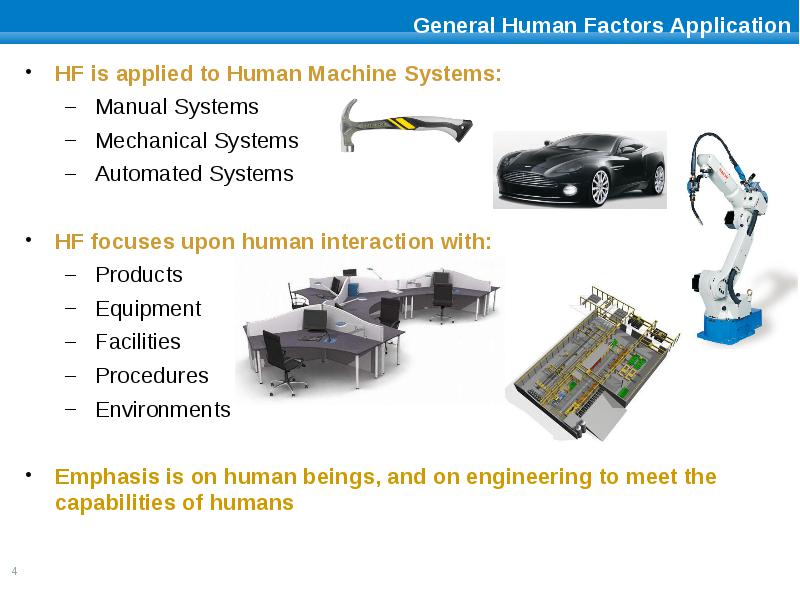 General Human Factors Application

• HF is applied to Human Machine Systems:
– Manual Systems
– Mechanical Systems
– Automated Systems

• HF focuses upon human interaction with:
– Products
– Equipment
– Facilities
– Procedures
– Environments

• Emphasis is on human beings, and on engineering to meet the capabilities of humans

4